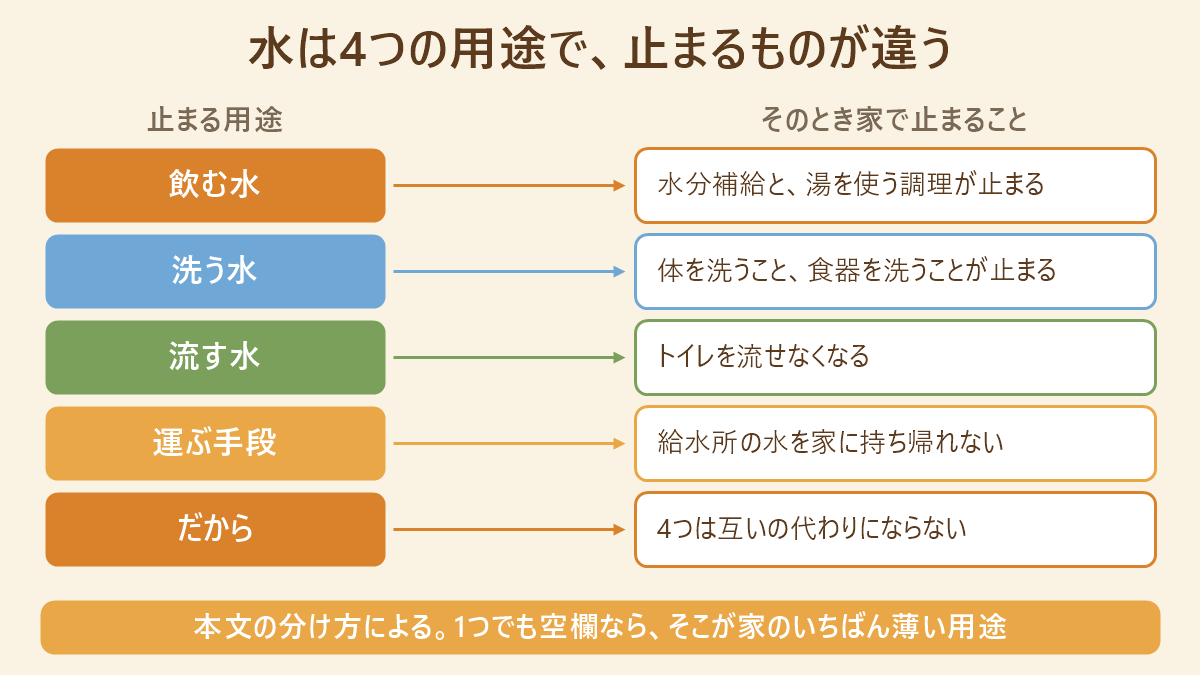 水は4つの用途で、止まるものが違う

止まる用途

そのとき家で止まること

飲む水

水分補給と、湯を使う調理が止まる

洗う水

体を洗うこと、食器を洗うことが止まる

流す水

トイレを流せなくなる

運ぶ手段

給水所の水を家に持ち帰れない

だから

4つは互いの代わりにならない

本文の分け方による。1つでも空欄なら、そこが家のいちばん薄い用途